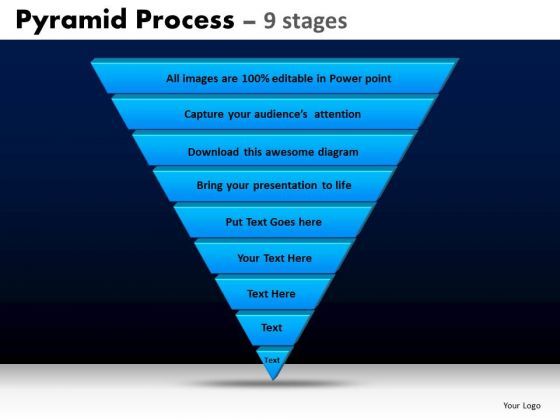 Pyramid Process – 9 stages

All images are 100% editable in Power point

Capture your audience's attention

Download this awesome diagram

Bring your presentation to life

Put Text Goes here

Your Text Here

Text Here

Text

Text

Your Logo